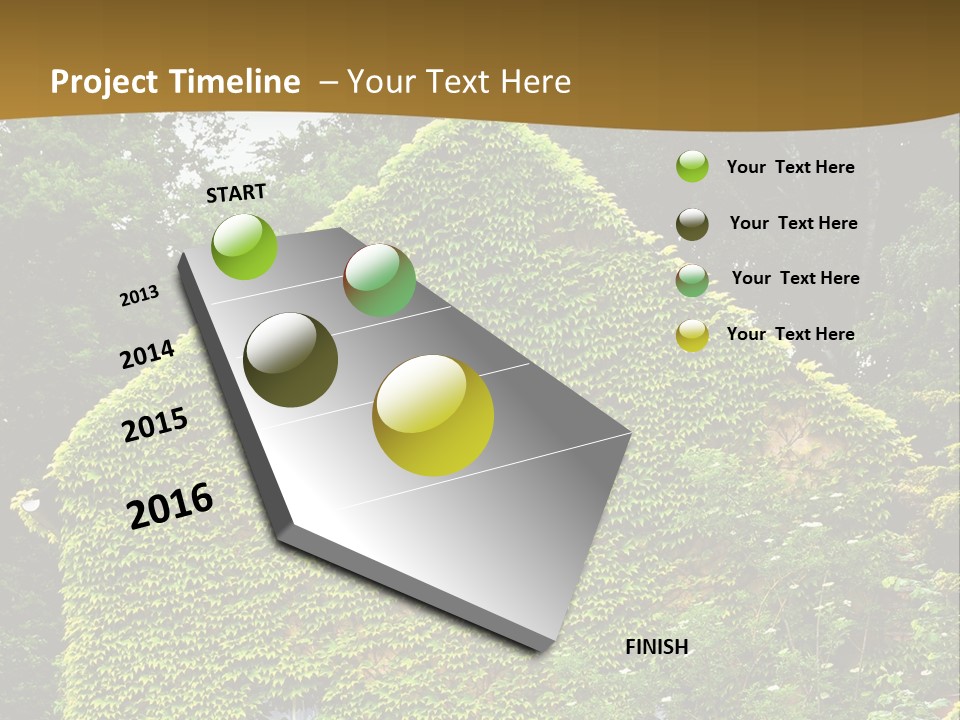 Project Timeline – Your Text Here

START

2013

2014

2015

2016

FINISH

Your Text Here

Your Text Here

Your Text Here

Your Text Here